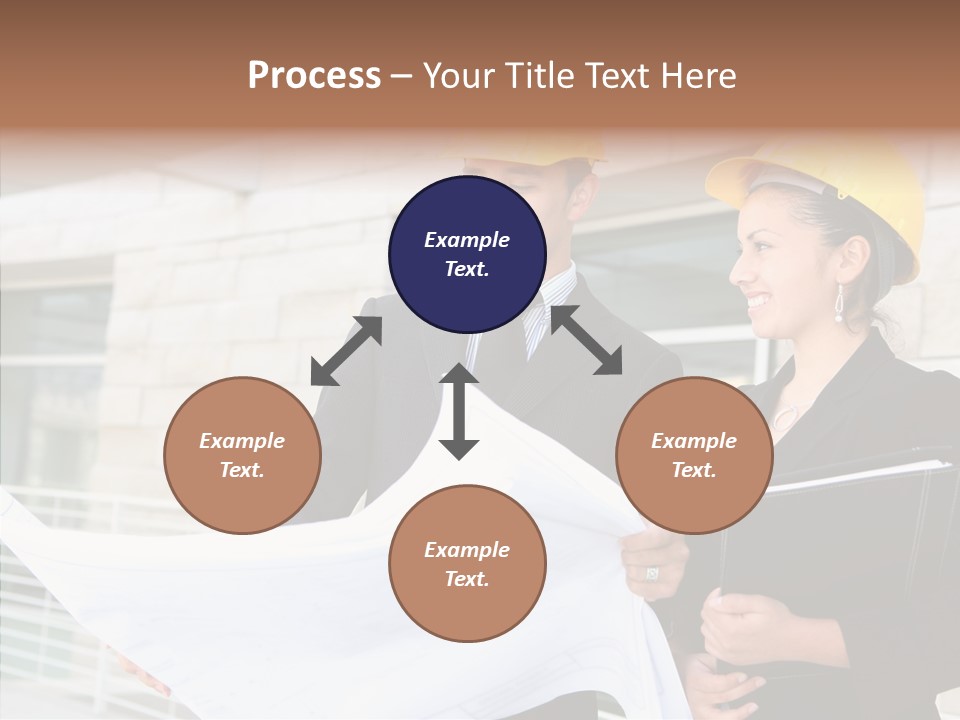 Process – Your Title Text Here

Example Text.

Example Text.

Example Text.

Example Text.